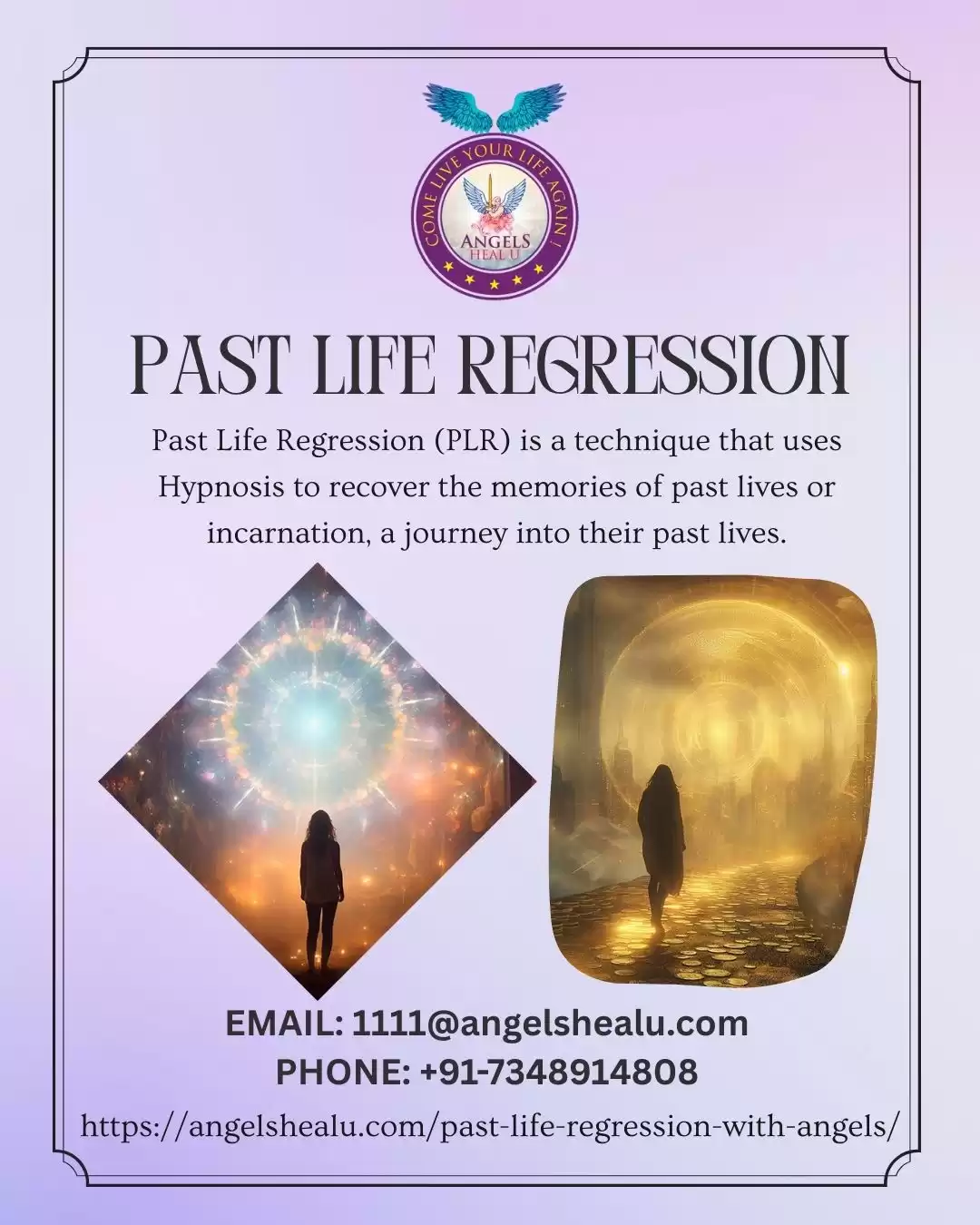 COME LIVE YOUR LIFE AGAIN !
ANGELS
HEAL U

PAST LIFE REGRESSION

Past Life Regression (PLR) is a technique that uses Hypnosis to recover the memories of past lives or incarnation, a journey into their past lives.

EMAIL: 1111@angelshealu.com
PHONE: +91-7348914808
https://angelshealu.com/past-life-regression-with-angels/